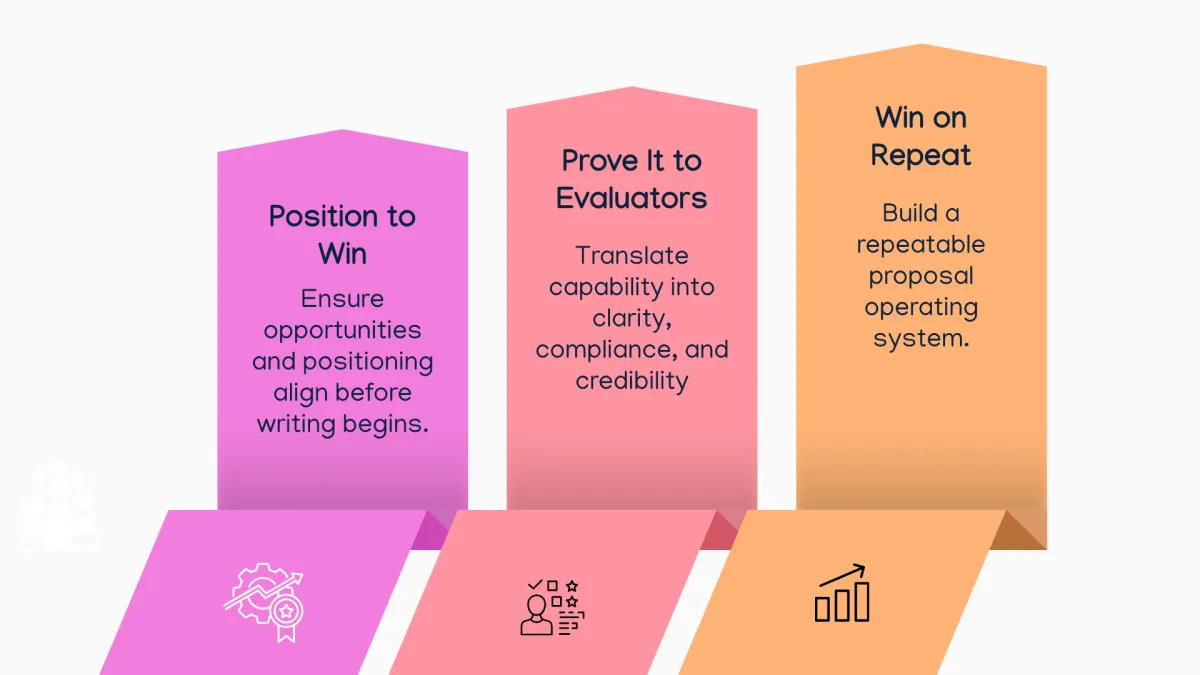 Position to Win

Ensure opportunities and positioning align before writing begins.

Prove It to Evaluators

Translate capability into clarity, compliance, and credibility

Win on Repeat

Build a repeatable proposal operating system.